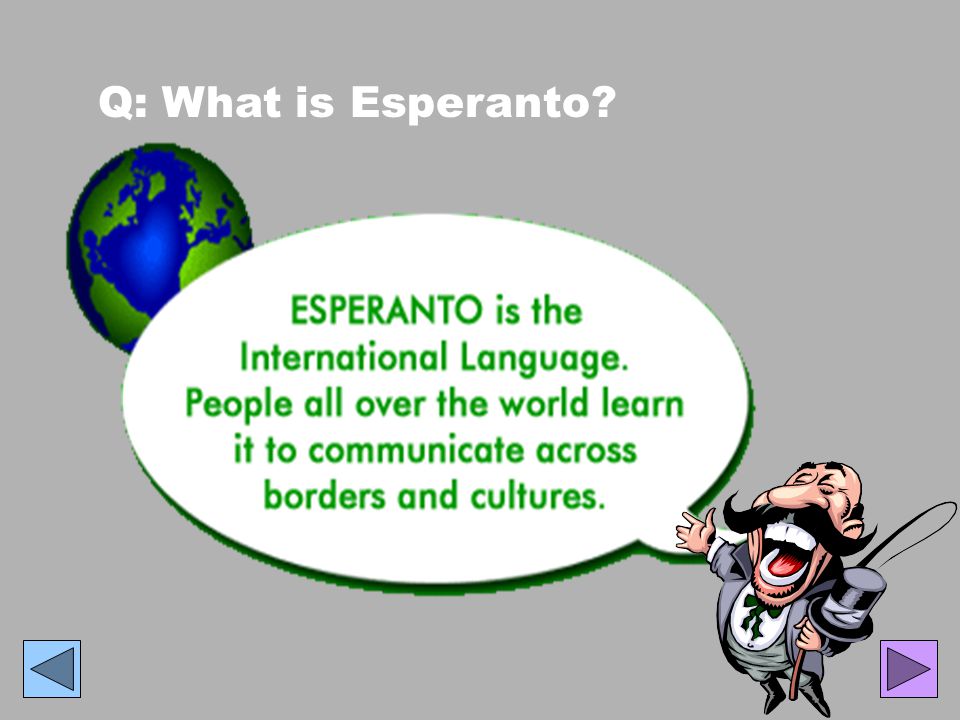 Q: What is Esperanto?

ESPERANTO is the International Language. People all over the world learn it to communicate across borders and cultures.